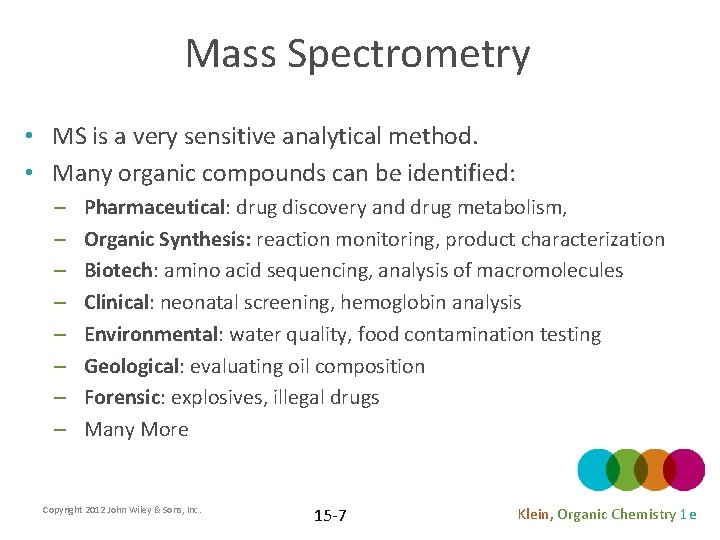 Mass Spectrometry

• MS is a very sensitive analytical method.
• Many organic compounds can be identified:
– Pharmaceutical: drug discovery and drug metabolism,
– Organic Synthesis: reaction monitoring, product characterization
– Biotech: amino acid sequencing, analysis of macromolecules
– Clinical: neonatal screening, hemoglobin analysis
– Environmental: water quality, food contamination testing
– Geological: evaluating oil composition
– Forensic: explosives, illegal drugs
– Many More

Copyright 2012 John Wiley & Sons, Inc.

15-7

Klein, Organic Chemistry 1 e